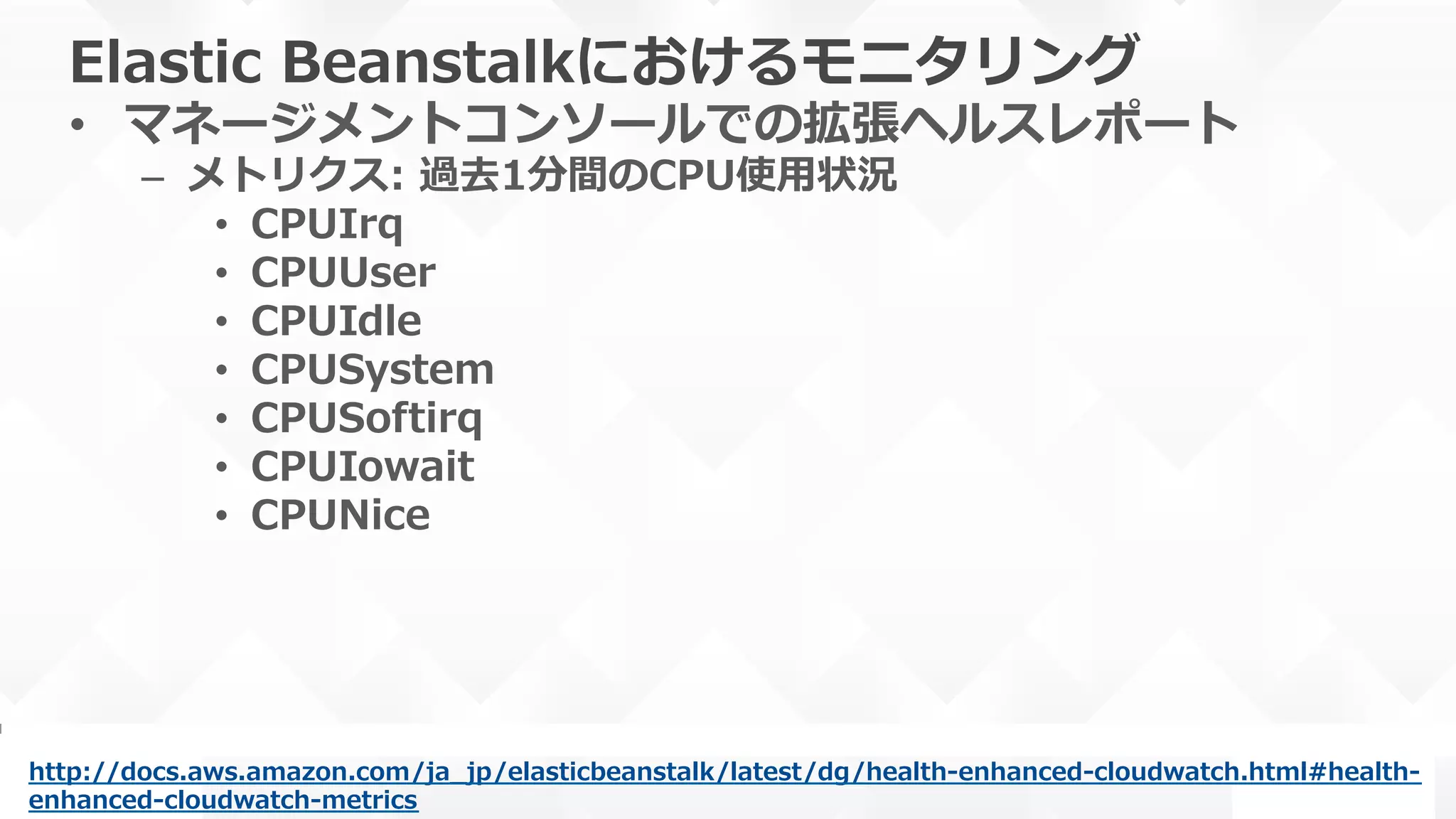 Elastic Beanstalkにおけるモニタリング

• マネージメントコンソールでの拡張ヘルスレポート
  – メトリクス: 過去1分間のCPU使用状況
    • CPUIrq
    • CPUUser
    • CPUIdle
    • CPUSystem
    • CPUSoftirq
    • CPUIowait
    • CPUNice

http://docs.aws.amazon.com/ja_jp/elasticbeanstalk/latest/dg/health-enhanced-cloudwatch.html#health-enhanced-cloudwatch-metrics